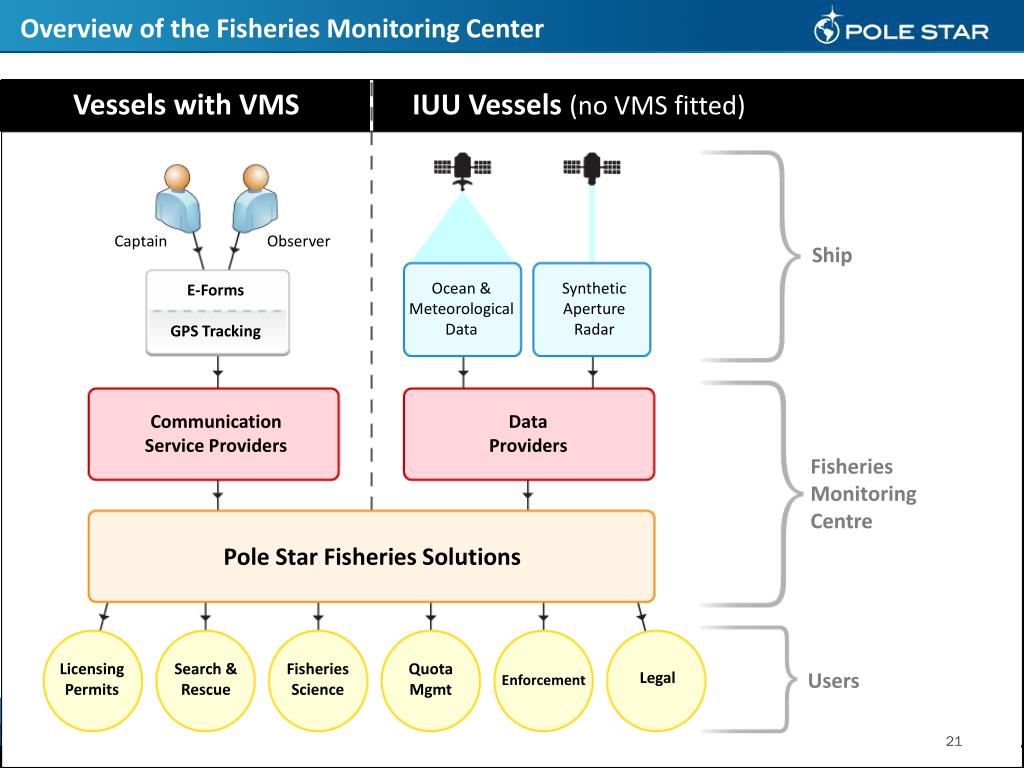 Overview of the Fisheries Monitoring Center

POLE STAR

Vessels with VMS

IUU Vessels (no VMS fitted)

Captain

Observer

E-Forms

GPS Tracking

Ocean & Meteorological Data

Synthetic Aperture Radar

Ship

Communication Service Providers

Data Providers

Fisheries Monitoring Centre

Pole Star Fisheries Solutions

Licensing Permits

Search & Rescue

Fisheries Science

Quota Mgmt

Enforcement

Legal

Users

21